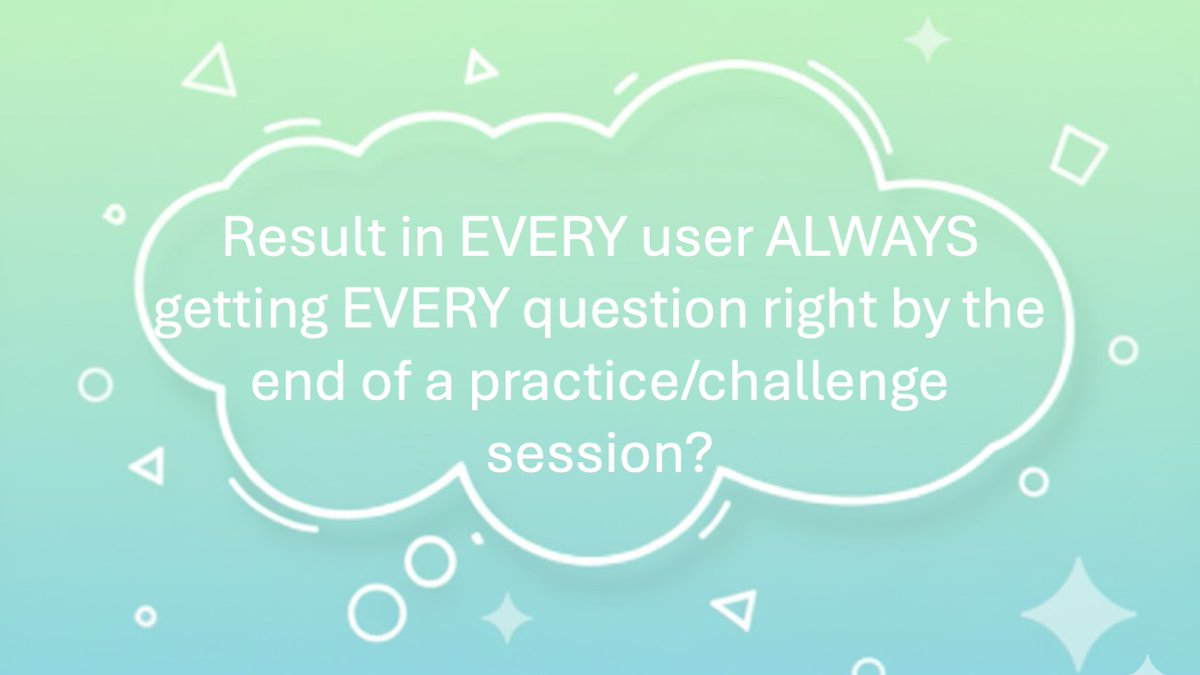 Result in EVERY user ALWAYS getting EVERY question right by the end of a practice/challenge session?